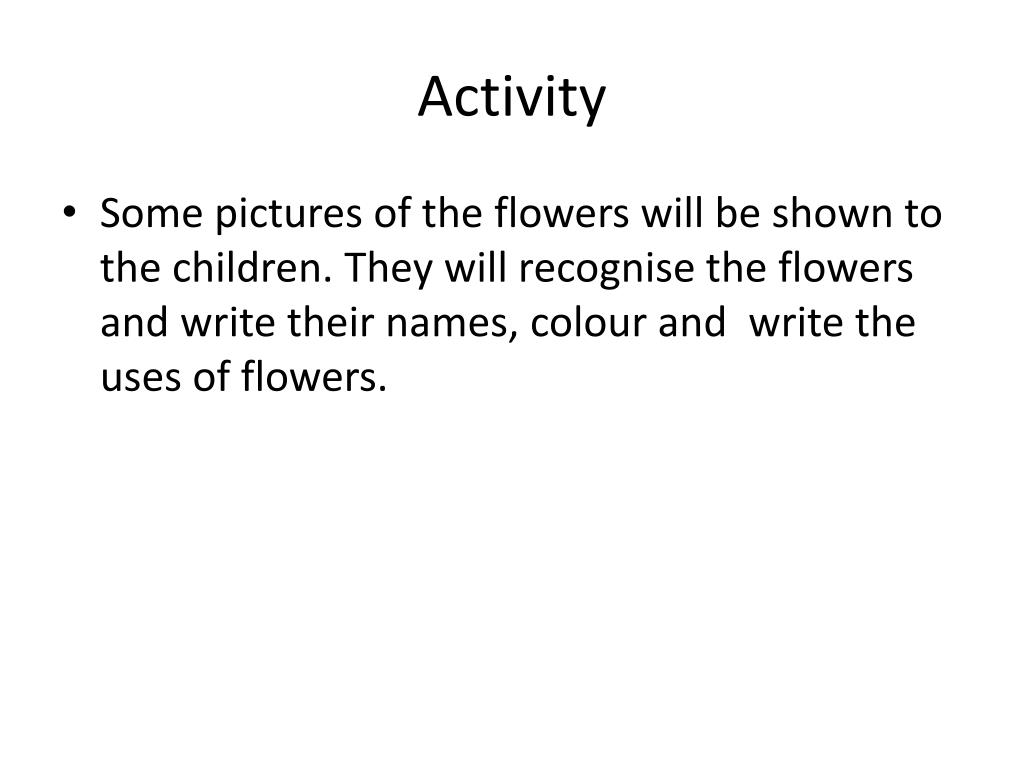 Activity

• Some pictures of the flowers will be shown to the children. They will recognise the flowers and write their names, colour and  write the uses of flowers.